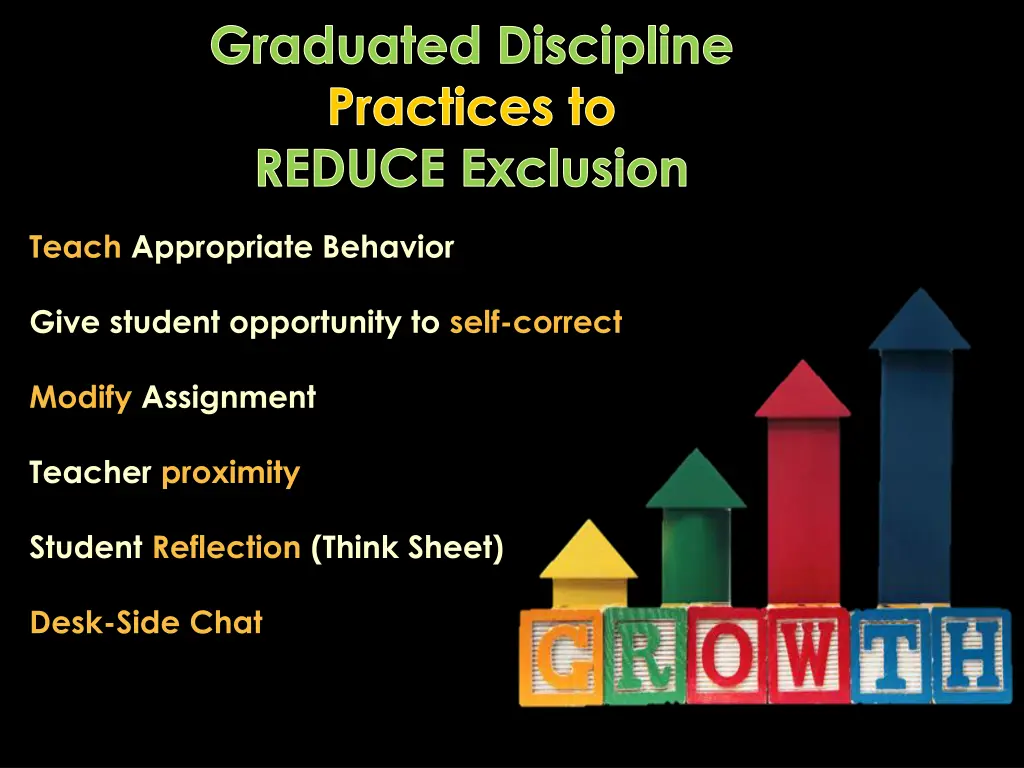 Graduated Discipline
Practices to
REDUCE Exclusion

Teach Appropriate Behavior

Give student opportunity to self-correct

Modify Assignment

Teacher proximity

Student Reflection (Think Sheet)

Desk-Side Chat

GROWTH